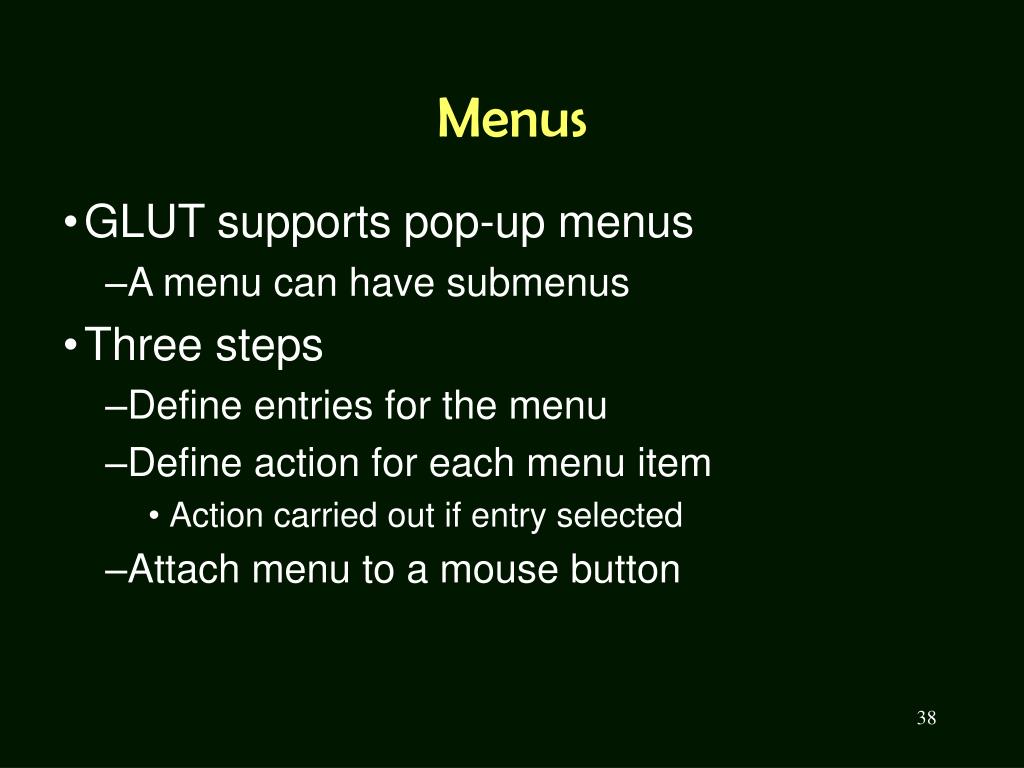 Menus

• GLUT supports pop-up menus
–A menu can have submenus
• Three steps
–Define entries for the menu
–Define action for each menu item
• Action carried out if entry selected
–Attach menu to a mouse button

38